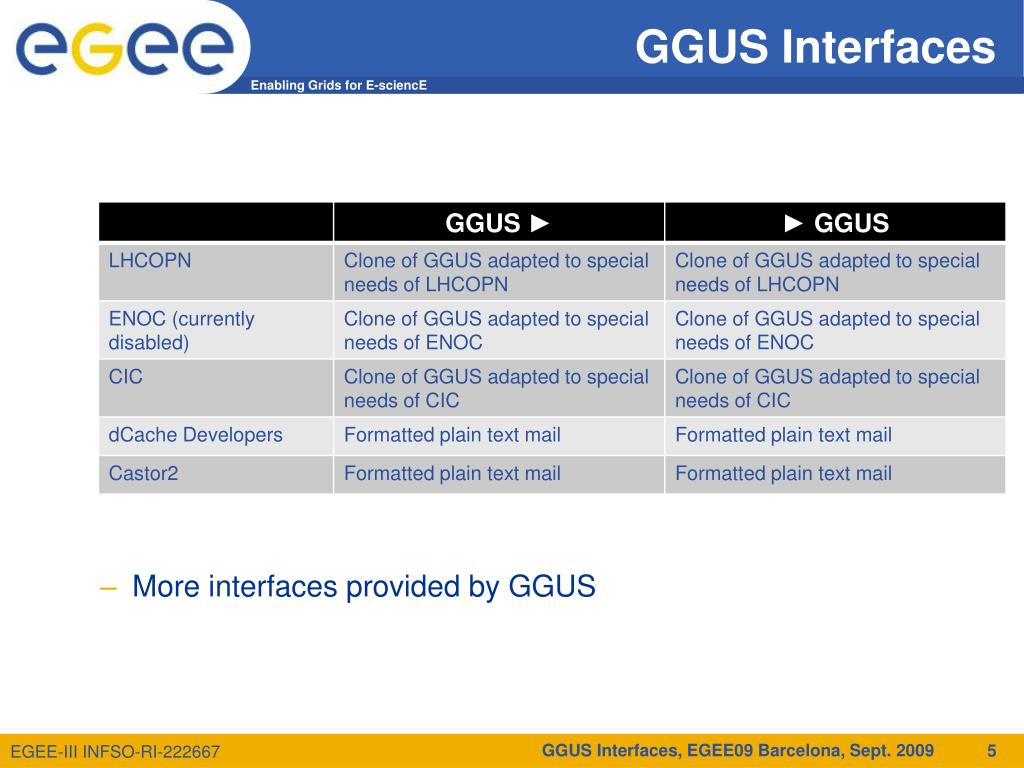 egee

Enabling Grids for E-sciencE

GGUS Interfaces

| | GGUS ► | ► GGUS |
|---|---|---|
| LHCOPN | Clone of GGUS adapted to special needs of LHCOPN | Clone of GGUS adapted to special needs of LHCOPN |
| ENOC (currently disabled) | Clone of GGUS adapted to special needs of ENOC | Clone of GGUS adapted to special needs of ENOC |
| CIC | Clone of GGUS adapted to special needs of CIC | Clone of GGUS adapted to special needs of CIC |
| dCache Developers | Formatted plain text mail | Formatted plain text mail |
| Castor2 | Formatted plain text mail | Formatted plain text mail |

– More interfaces provided by GGUS

EGEE-III INFSO-RI-222667

GGUS Interfaces, EGEE09 Barcelona, Sept. 2009

5